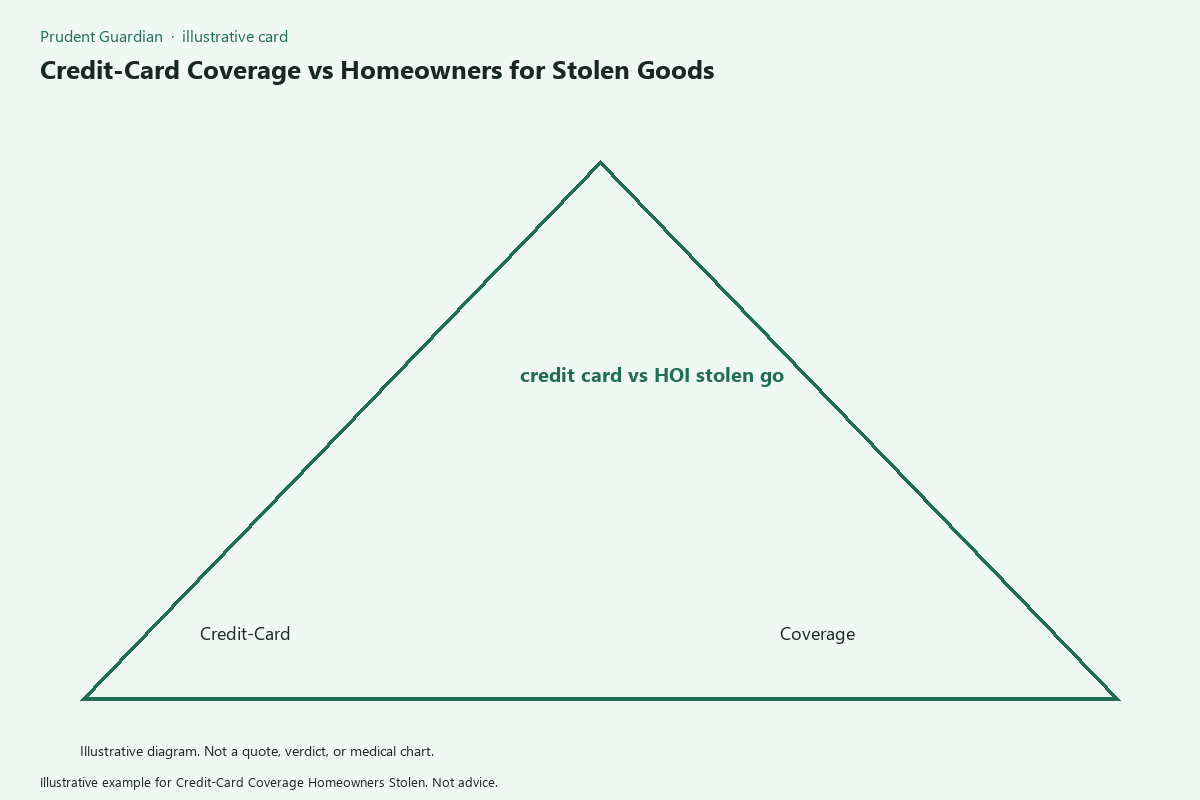 Prudent Guardian · illustrative card

Credit-Card Coverage vs Homeowners for Stolen Goods

credit card vs HOI stolen go

Credit-Card

Coverage

Illustrative diagram. Not a quote, verdict, or medical chart.

Illustrative example for Credit-Card Coverage Homeowners Stolen. Not advice.